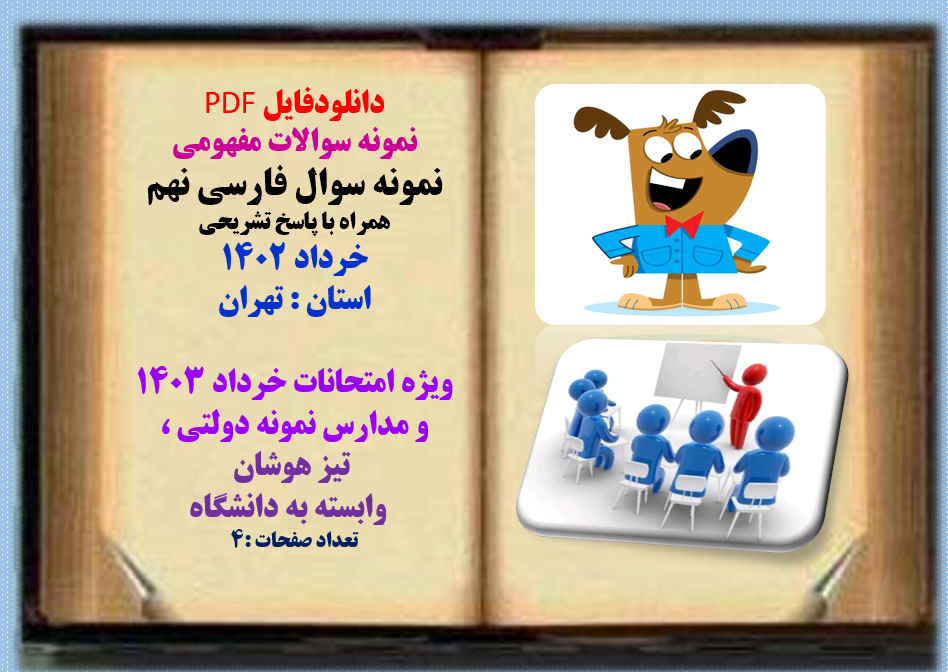 دانلودفایل PDF
نمونه سوالات مفهومی
نمونه سوال فارسی نهم
همراه با پاسخ تشریحی
خرداد ۱۴۰۲
استان : تهران

ویژه امتحانات خرداد ۱۴۰۳
و مدارس نمونه دولتی ،
تیز هوشان
وابسته به دانشگاه
تعداد صفحات: ۴